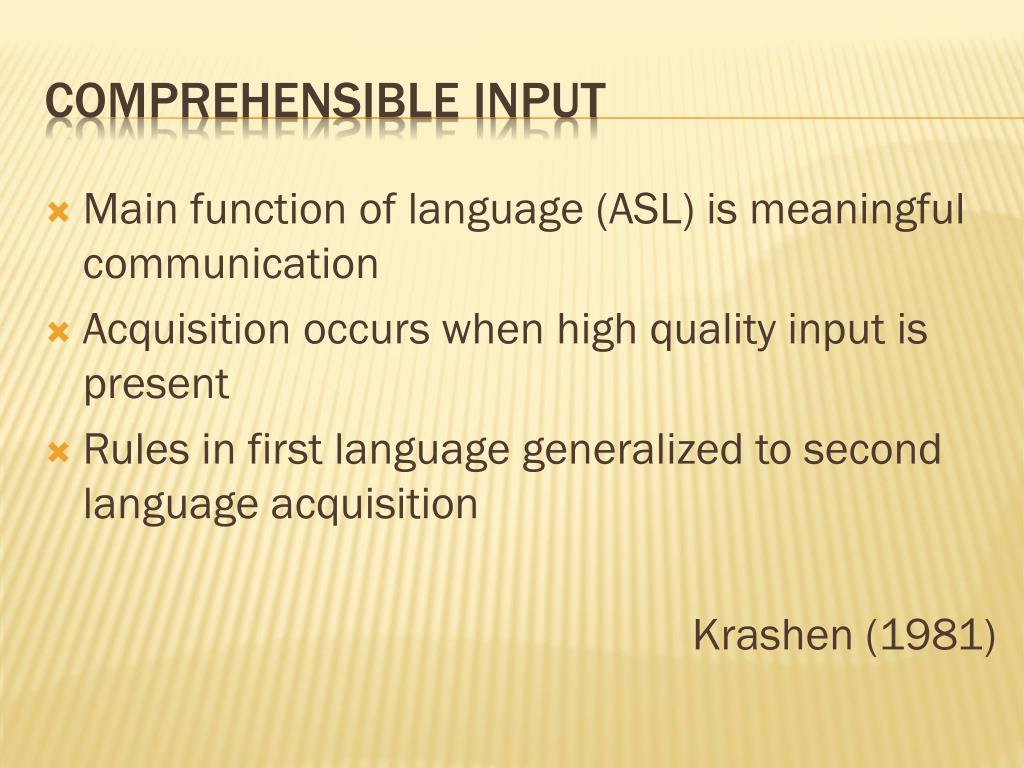 COMPREHENSIBLE INPUT

Main function of language (ASL) is meaningful communication

Acquisition occurs when high quality input is present

Rules in first language generalized to second language acquisition

Krashen (1981)